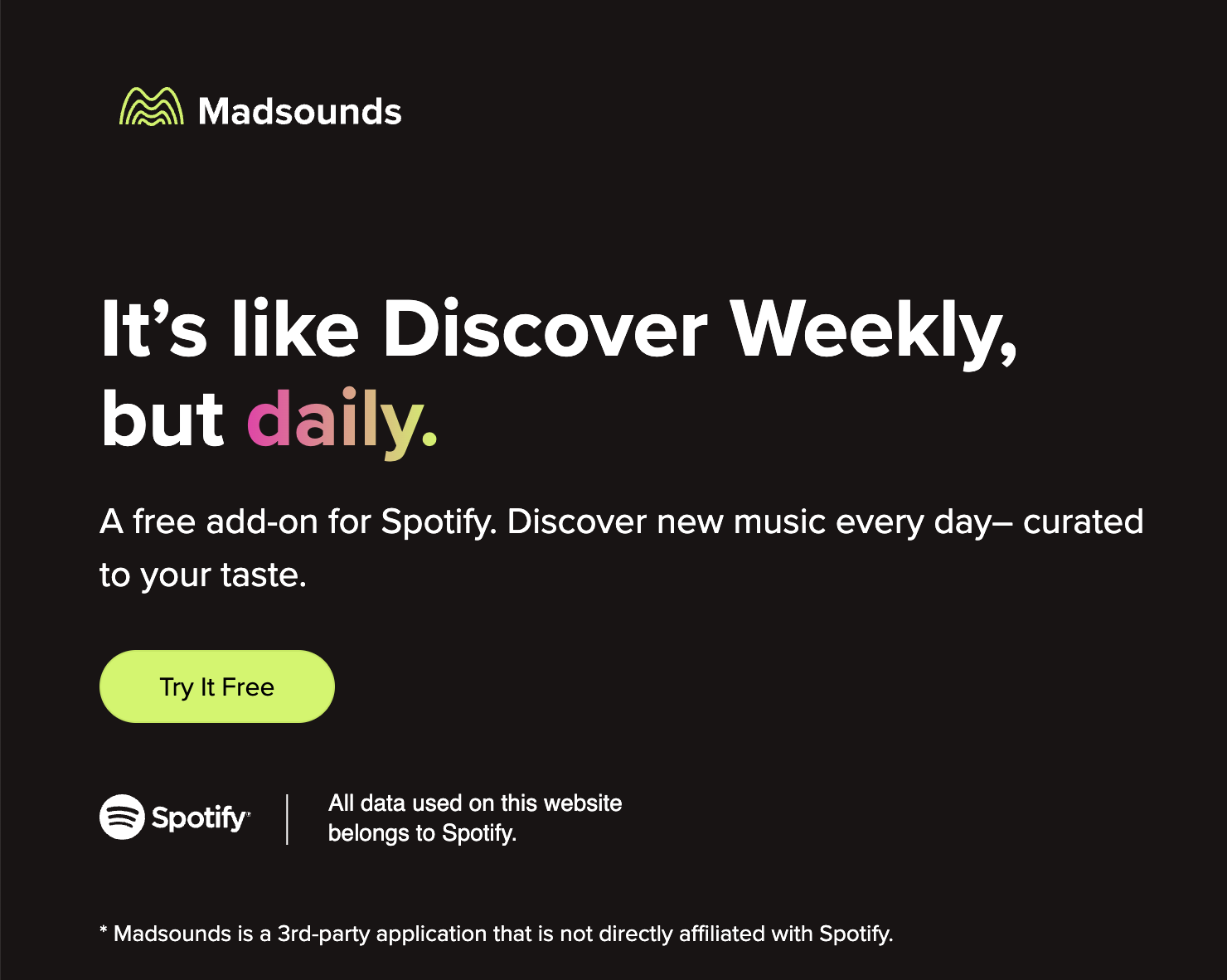 Madsounds

It’s like Discover Weekly, but daily.

A free add-on for Spotify. Discover new music every day– curated to your taste.

Try It Free

Spotify

All data used on this website belongs to Spotify.

* Madsounds is a 3rd-party application that is not directly affiliated with Spotify.